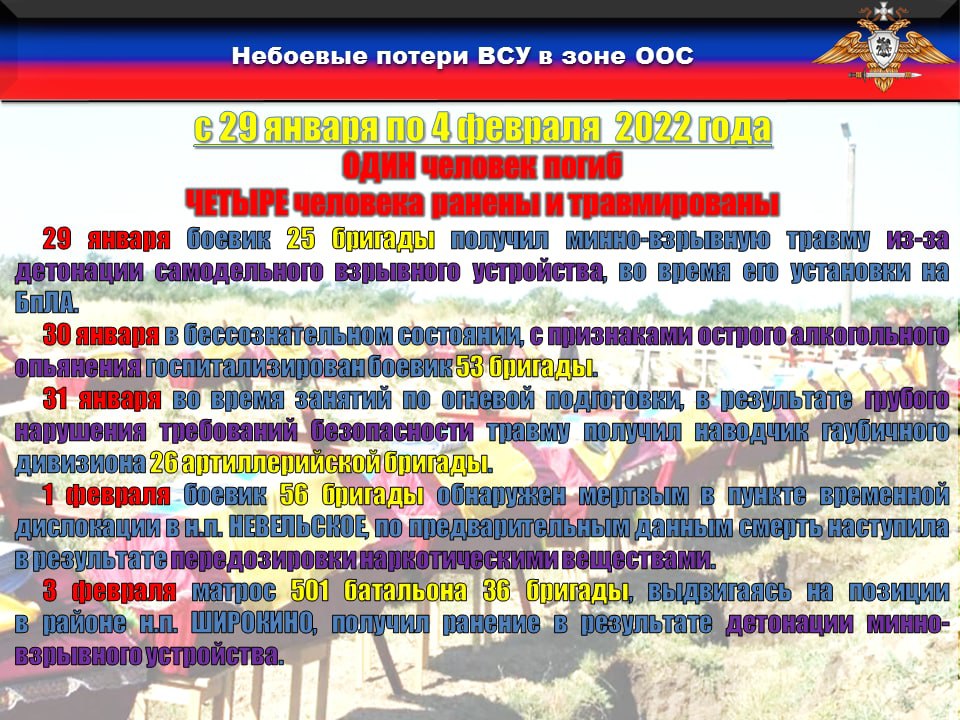 Небоевые потери ВСУ в зоне ООС

с 29 января по 4 февраля 2022 года
ОДИН человек погиб
ЧЕТЫРЕ человека ранены и травмированы

29 января боевик 25 бригады получил минно-взрывную травму из-за детонации самодельного взрывного устройства, во время его установки на БпЛА.

30 января в бессознательном состоянии, с признаками острого алкогольного опьянения госпитализирован боевик 53 бригады.

31 января во время занятий по огневой подготовки, в результате грубого нарушения требований безопасности травму получил наводчик гаубичного дивизиона 26 артиллерийской бригады.

1 февраля боевик 56 бригады обнаружен мертвым в пункте временной дислокации в н.п. НЕВЕЛЬСКОЕ, по предварительным данным смерть наступила в результате передозировки наркотическими веществами.

3 февраля матрос 501 батальона 36 бригады, выдвигаясь на позиции в районе н.п. ШИРОКИНО, получил ранение в результате детонации минно-взрывного устройства.